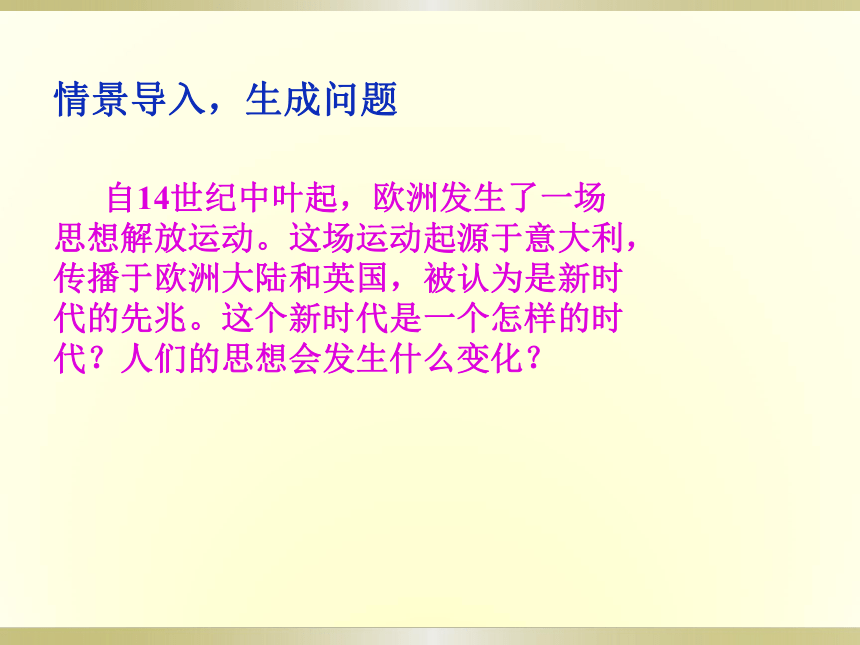 情景导入，生成问题

自14世纪中叶起，欧洲发生了一场思想解放运动。这场运动起源于意大利，传播于欧洲大陆和英国，被认为是新时代的先兆。这个新时代是一个怎样的时代？人们的思想会发生什么变化？